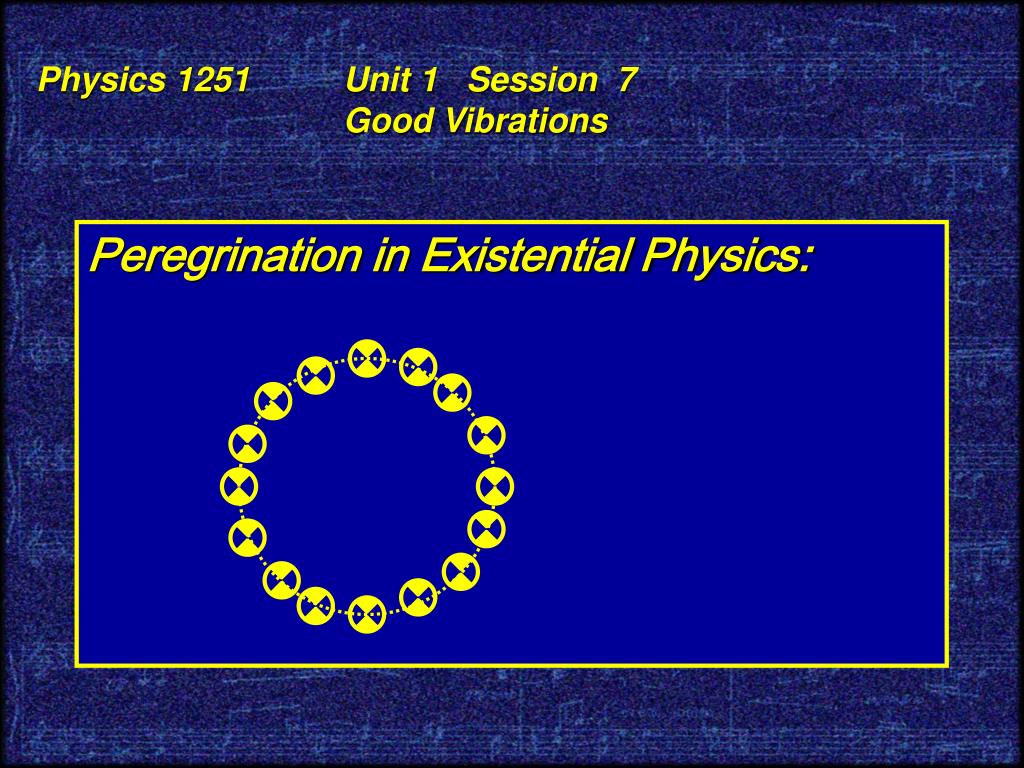 Physics 1251 Unit 1 Session 7
Good Vibrations

Peregrination in Existential Physics: